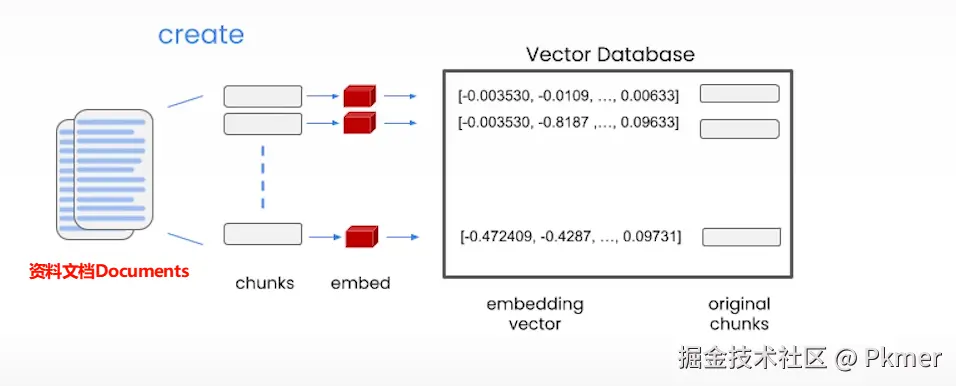 create

Vector Database

[-0.003530, -0.0109, …, 0.00633]
[-0.003530, -0.8187 ,…, 0.09633]
[-0.472409, -0.4287, …, 0.09731]

资料文档Documents

chunks

embed

embedding vector

original chunks

掘金技术社区 @ Pkmer